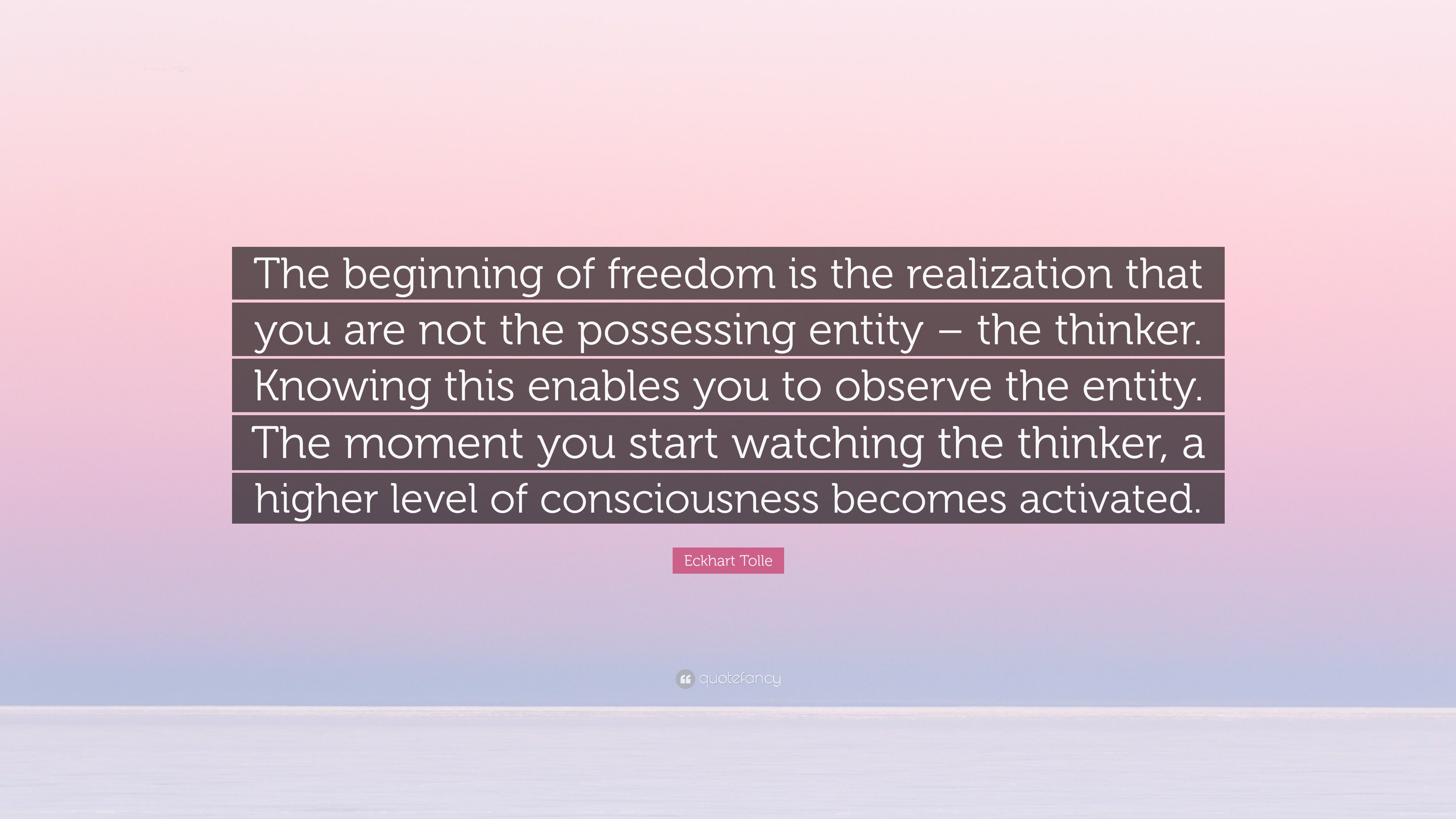 The beginning of freedom is the realization that you are not the possessing entity – the thinker. Knowing this enables you to observe the entity. The moment you start watching the thinker, a higher level of consciousness becomes activated.

Eckhart Tolle

quotefancy